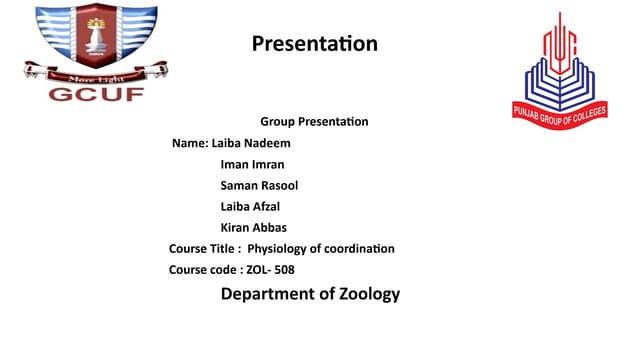 More Light
GCUF

Presentation

PUNJAB GROUP OF COLLEGES

Group Presentation

Name: Laiba Nadeem
Iman Imran
Saman Rasool
Laiba Afzal
Kiran Abbas

Course Title : Physiology of coordination

Course code : ZOL- 508

Department of Zoology